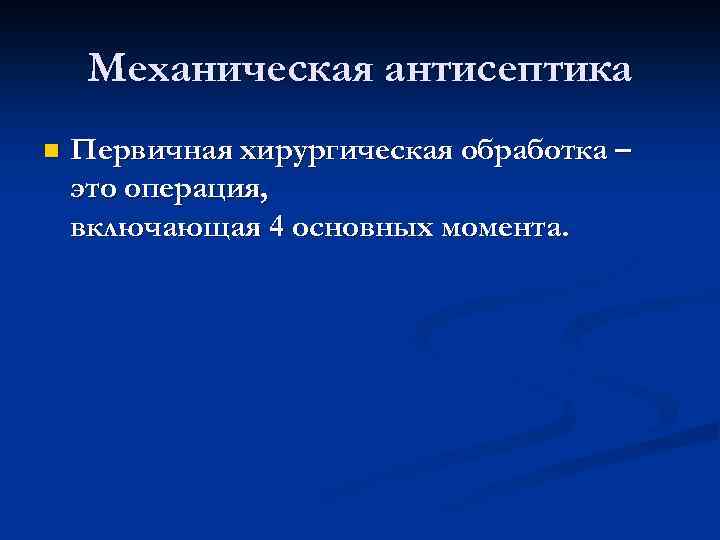 Механическая антисептика

Первичная хирургическая обработка – это операция, включающая 4 основных момента.